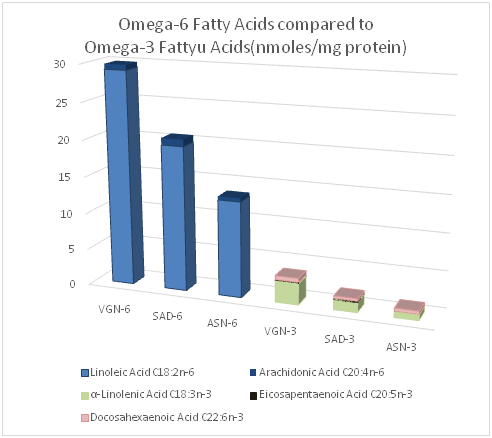 Omega-6 Fatty Acids compared to Omega-3 Fattyu Acids(nmoles/mg protein)

30
25
20
15
10
5
0

VGN-6
SAD-6
ASN-6
VGN-3
SAD-3
ASN-3

Linoleic Acid C18:2n-6
Arachidonic Acid C20:4n-6
α-Linolenic Acid C18:3n-3
Eicosapentaenoic Acid C20:5n-3
Docosahexaenoic Acid C22:6n-3